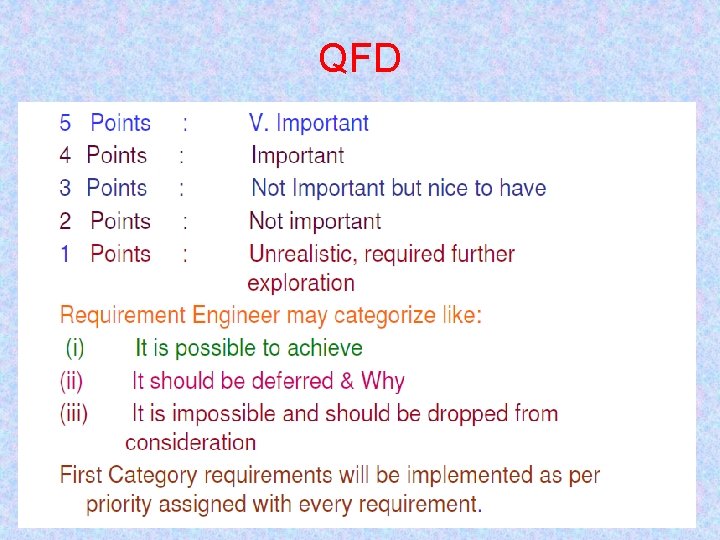 QFD

5 Points : V. Important
4 Points : Important
3 Points : Not Important but nice to have
2 Points : Not important
1 Points : Unrealistic, required further exploration

Requirement Engineer may categorize like:
(i) It is possible to achieve
(ii) It should be deferred & Why
(iii) It is impossible and should be dropped from consideration

First Category requirements will be implemented as per priority assigned with every requirement.